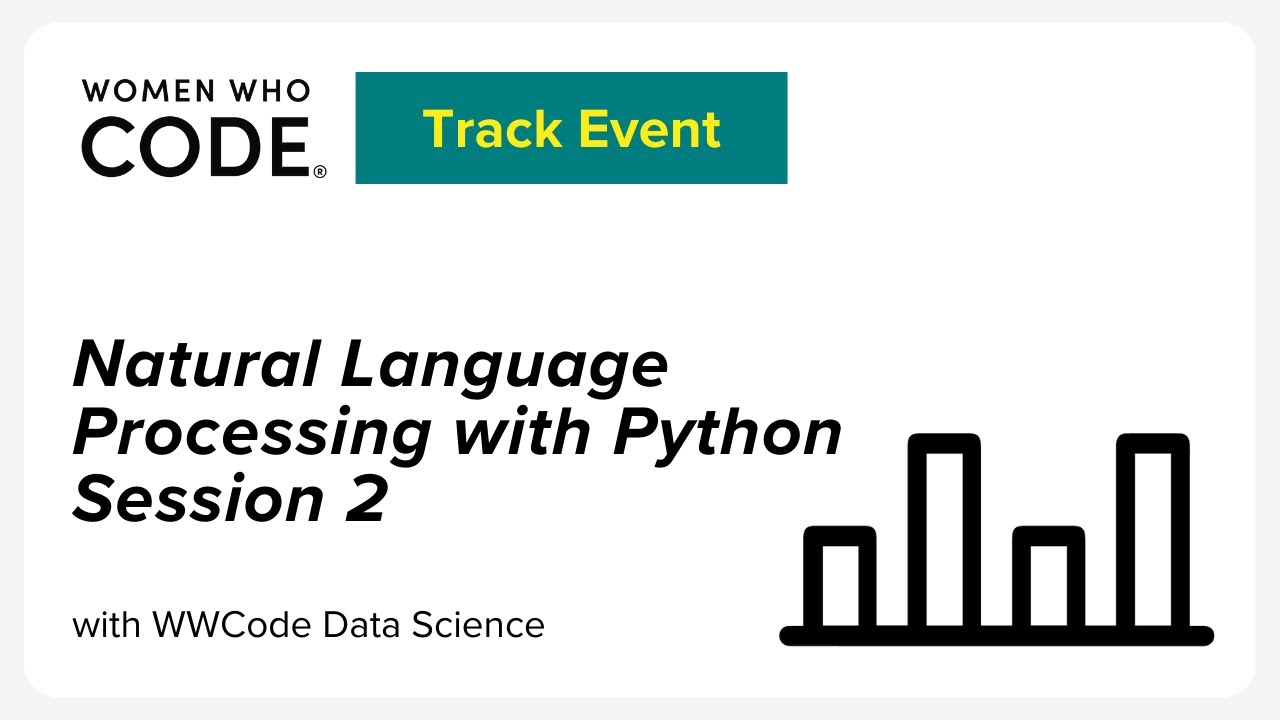 WOMEN WHO CODE®

Track Event

Natural Language Processing with Python Session 2

with WWCode Data Science